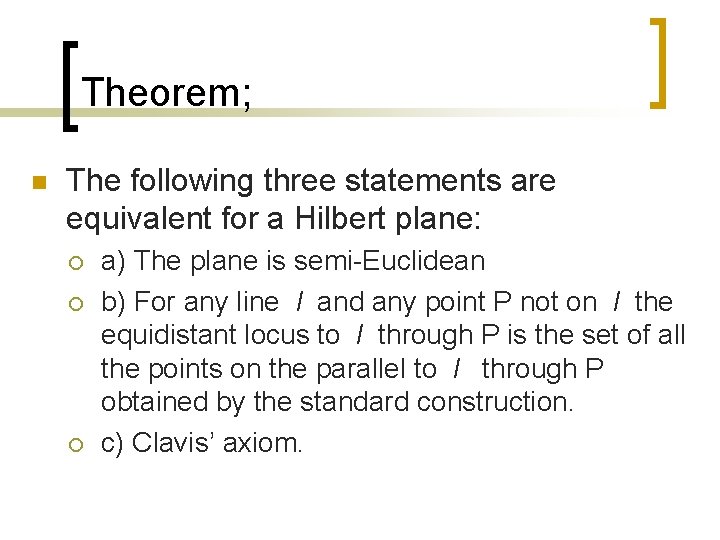 Theorem;

The following three statements are equivalent for a Hilbert plane:

a) The plane is semi-Euclidean

b) For any line $l$ and any point P not on $l$ the equidistant locus to $l$ through P is the set of all the points on the parallel to $l$ through P obtained by the standard construction.

c) Clavis' axiom.